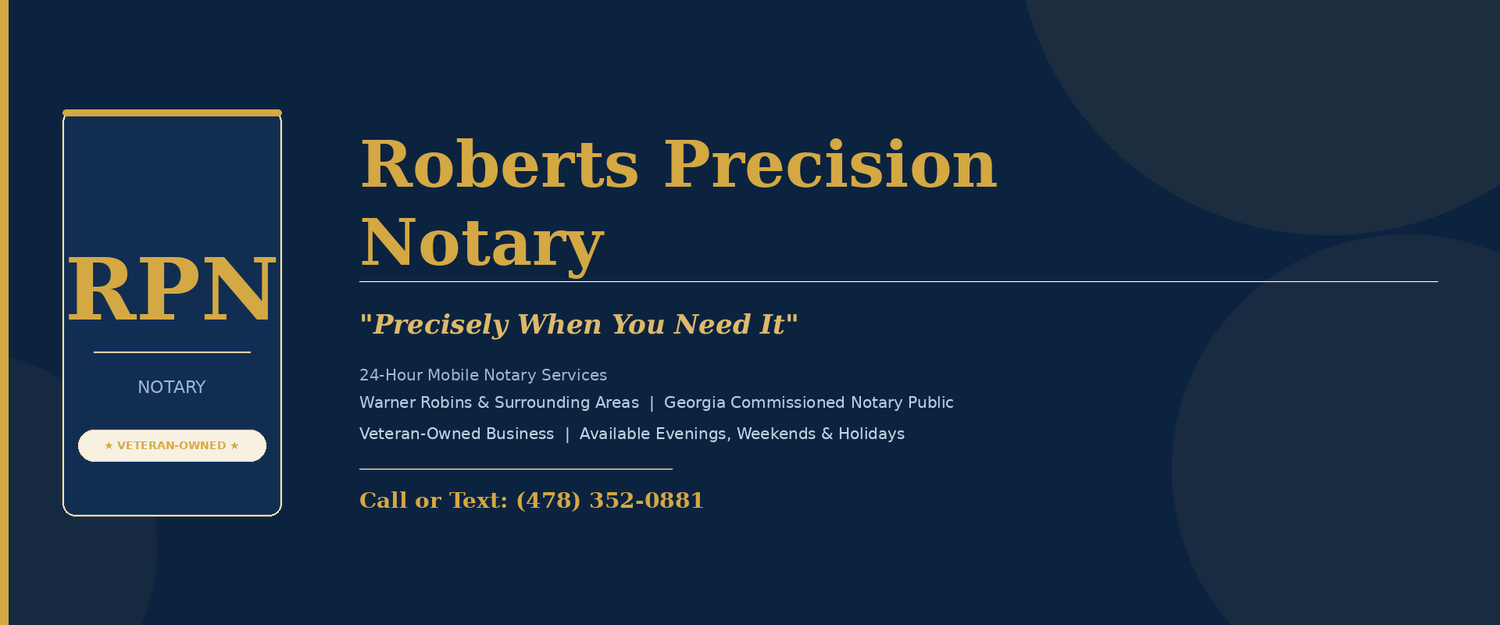 RPN

NOTARY

★ VETERAN-OWNED ★

Roberts Precision Notary

"Precisely When You Need It"

24-Hour Mobile Notary Services

Warner Robins & Surrounding Areas | Georgia Commissioned Notary Public

Veteran-Owned Business | Available Evenings, Weekends & Holidays

Call or Text: (478) 352-0881